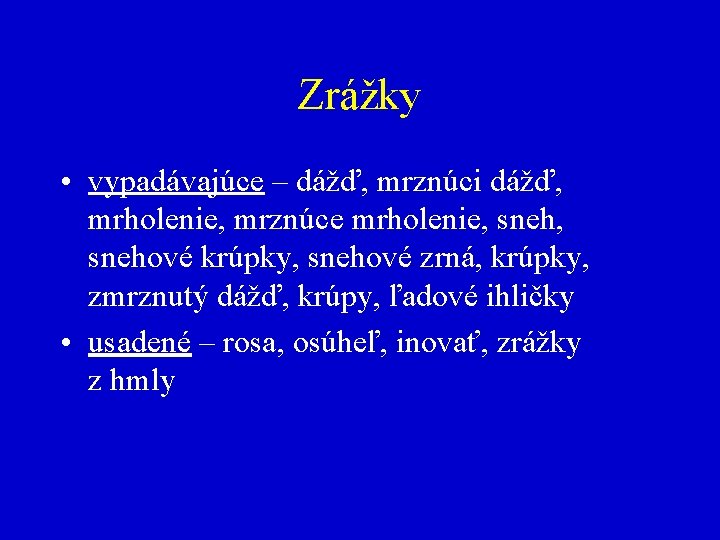 Zrážky

• vypadávajúce – dážď, mrznúci dážď, mrholenie, mrznúce mrholenie, sneh, snehové krúpky, snehové zrná, krúpky, zmrznutý dážď, krúpy, ľadové ihličky

• usadené – rosa, osúheľ, inovať, zrážky z hmly